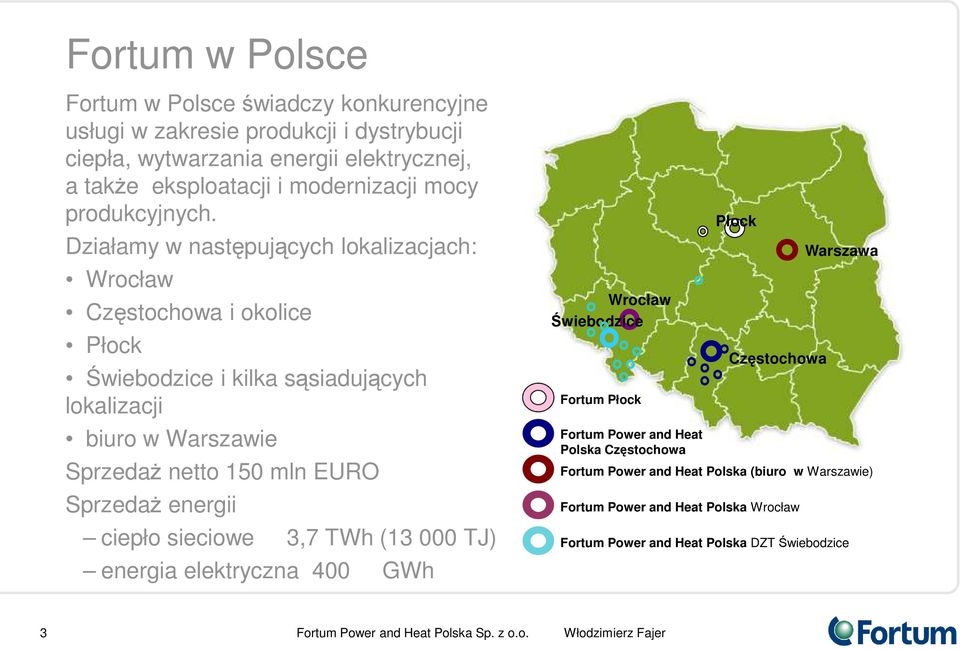 Fortum w Polsce

Fortum w Polsce świadczy konkurencyjne usługi w zakresie produkcji i dystrybucji ciepła, wytwarzania energii elektrycznej, a także eksploatacji i modernizacji mocy produkcyjnych.

Działamy w następujących lokalizacjach:

• Wrocław
• Częstochowa i okolice
• Płock
• Świebodzice i kilka sąsiadujących lokalizacji
• biuro w Warszawie

Sprzedaż netto 150 mln EURO

Sprzedaż energii

– ciepło sieciowe 3,7 TWh (13 000 TJ)
– energia elektryczna 400 GWh

Płock
Warszawa
Wrocław
Świebodzice
Częstochowa

Fortum Płock
Fortum Power and Heat Polska Częstochowa
Fortum Power and Heat Polska (biuro w Warszawie)
Fortum Power and Heat Polska Wrocław
Fortum Power and Heat Polska DZT Świebodzice

3 Fortum Power and Heat Polska Sp. z o.o. Włodzimierz Fajer

Fortum